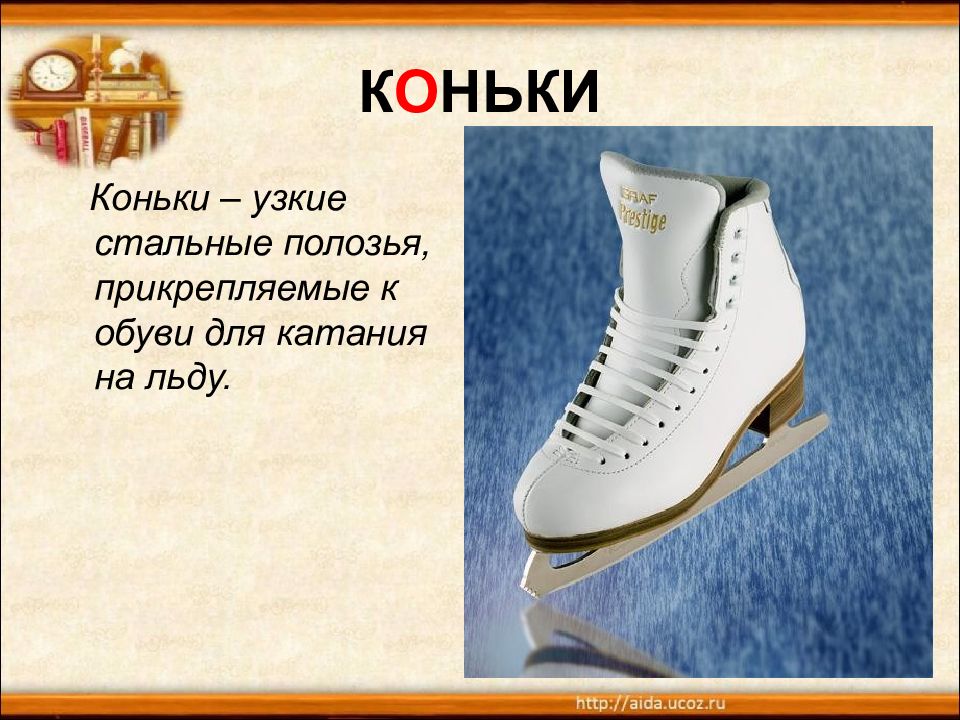 КОНЬКИ

Коньки – узкие стальные полозья, прикрепляемые к обуви для катания на льду.

GRAF Prestige

http://aida.ucoz.ru